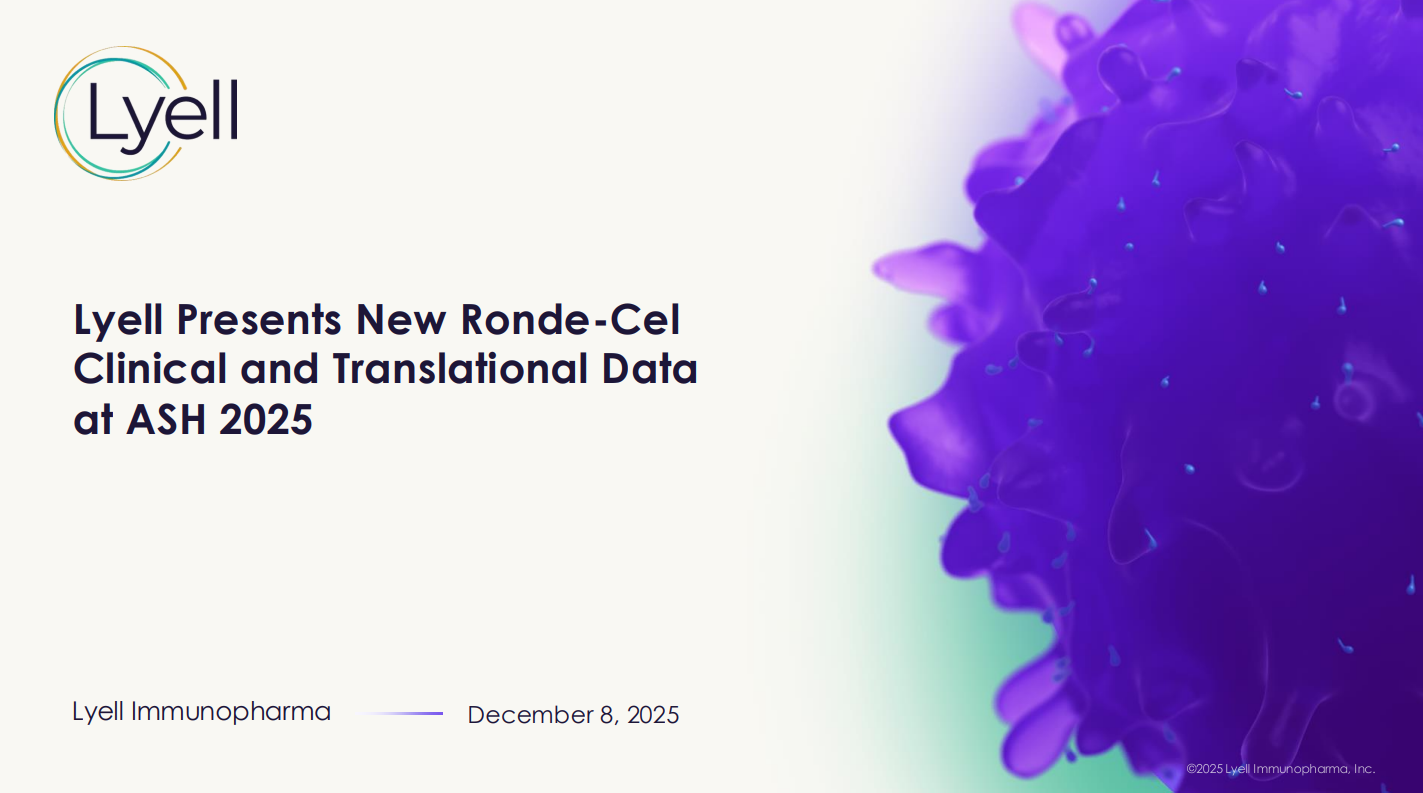 Lyell

Lyell Presents New Ronde-Cel Clinical and Translational Data at ASH 2025

Lyell Immunopharma

December 8, 2025

©2025 Lyell Immunopharma, Inc.